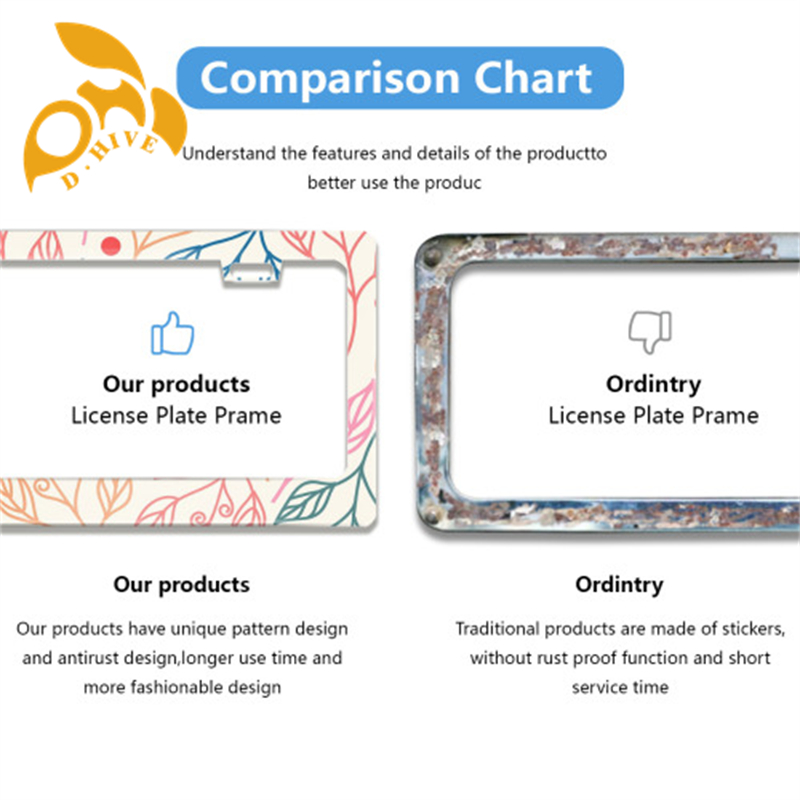 D·HIVE

Comparison Chart

Understand the features and details of the productto better use the produc

Our products
License Plate Prame

Ordintry
License Plate Prame

Our products

Our products have unique pattern design and antirust design,longer use time and more fashionable design

Ordintry

Traditional products are made of stickers, without rust proof function and short service time